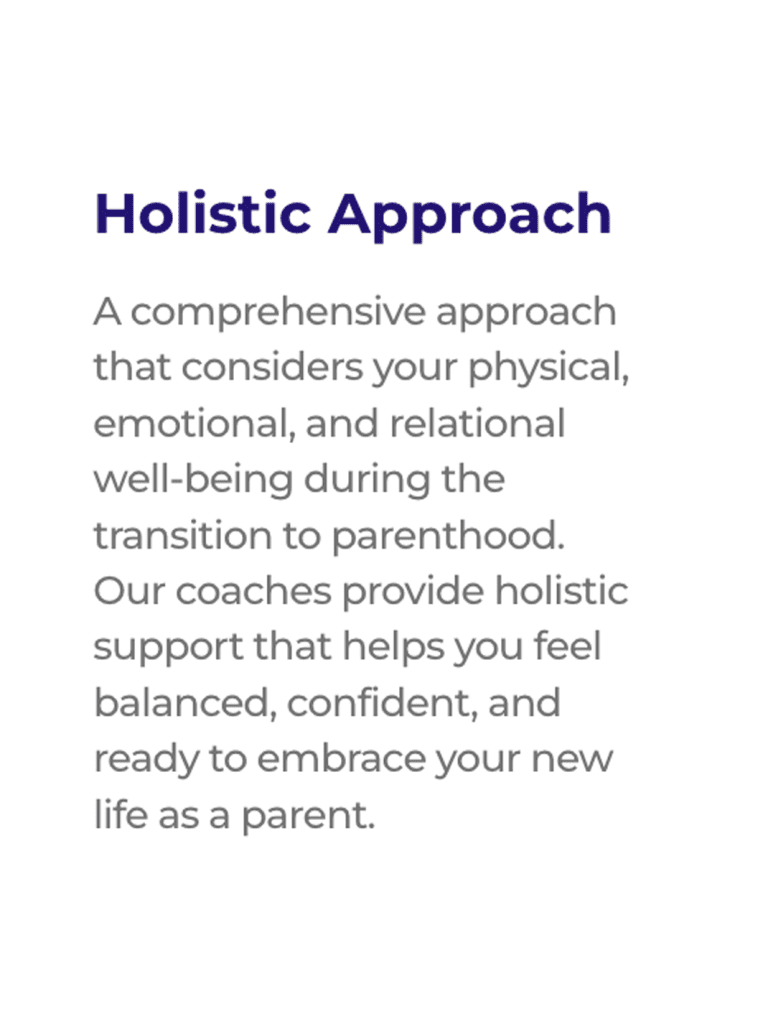 Holistic Approach

A comprehensive approach that considers your physical, emotional, and relational well-being during the transition to parenthood. Our coaches provide holistic support that helps you feel balanced, confident, and ready to embrace your new life as a parent.